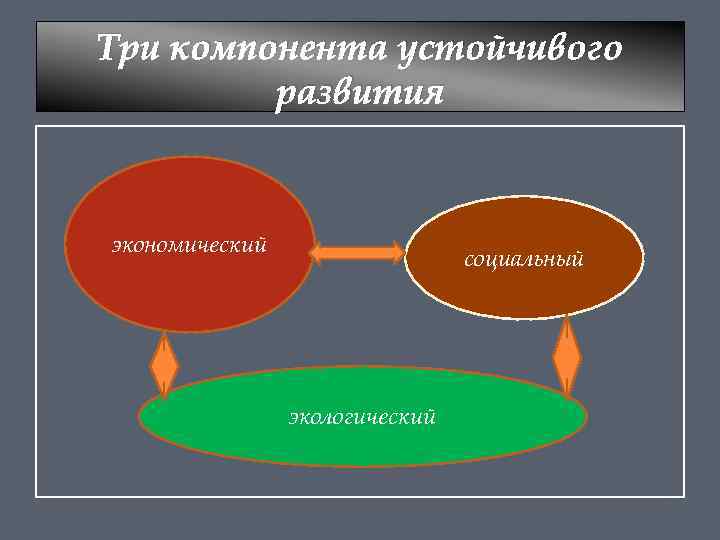 Три компонента устойчивого развития

экономический

социальный

экологический